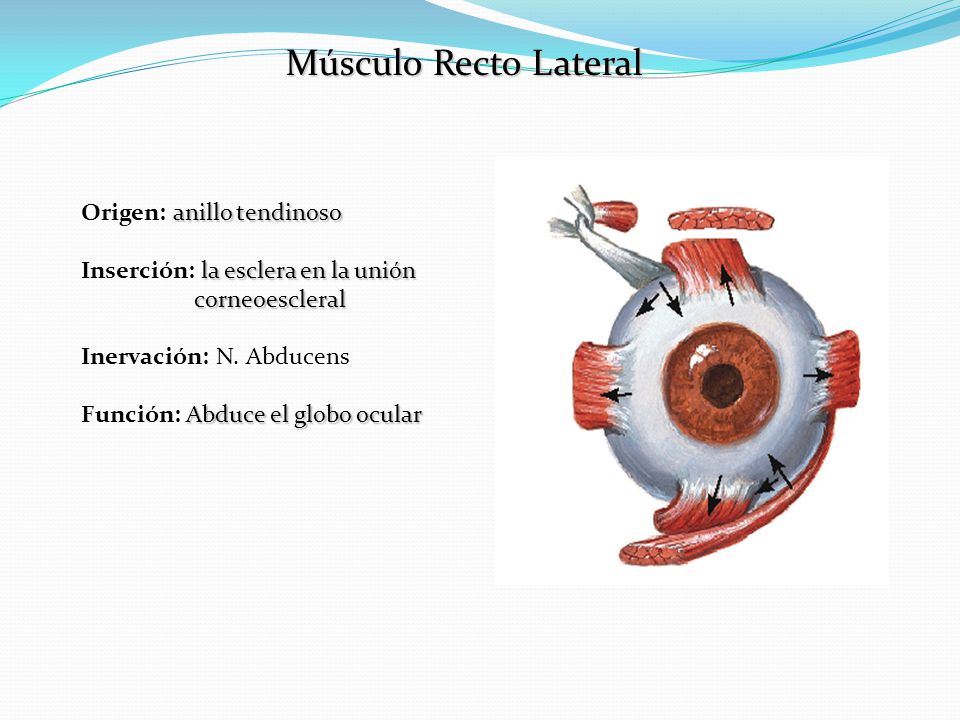 Músculo Recto Lateral

Origen: anillo tendinoso

Inserción: la esclera en la unión corneoescleral

Inervación: N. Abducens

Función: Abduce el globo ocular